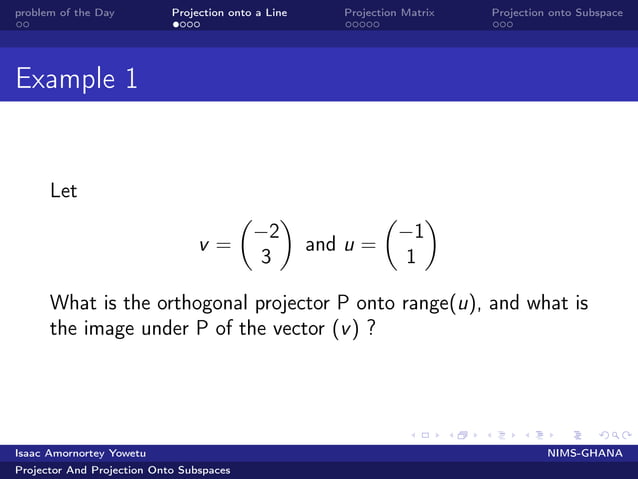 problem of the Day
Projection onto a Line
Projection Matrix
Projection onto Subspace

Example 1

Let

$v = \begin{pmatrix} -2 \\ 3 \end{pmatrix}$ and $u = \begin{pmatrix} -1 \\ 1 \end{pmatrix}$

What is the orthogonal projector P onto range($u$), and what is the image under P of the vector ($v$) ?

Isaac Amornortey Yowetu
NIMS-GHANA
Projector And Projection Onto Subspaces